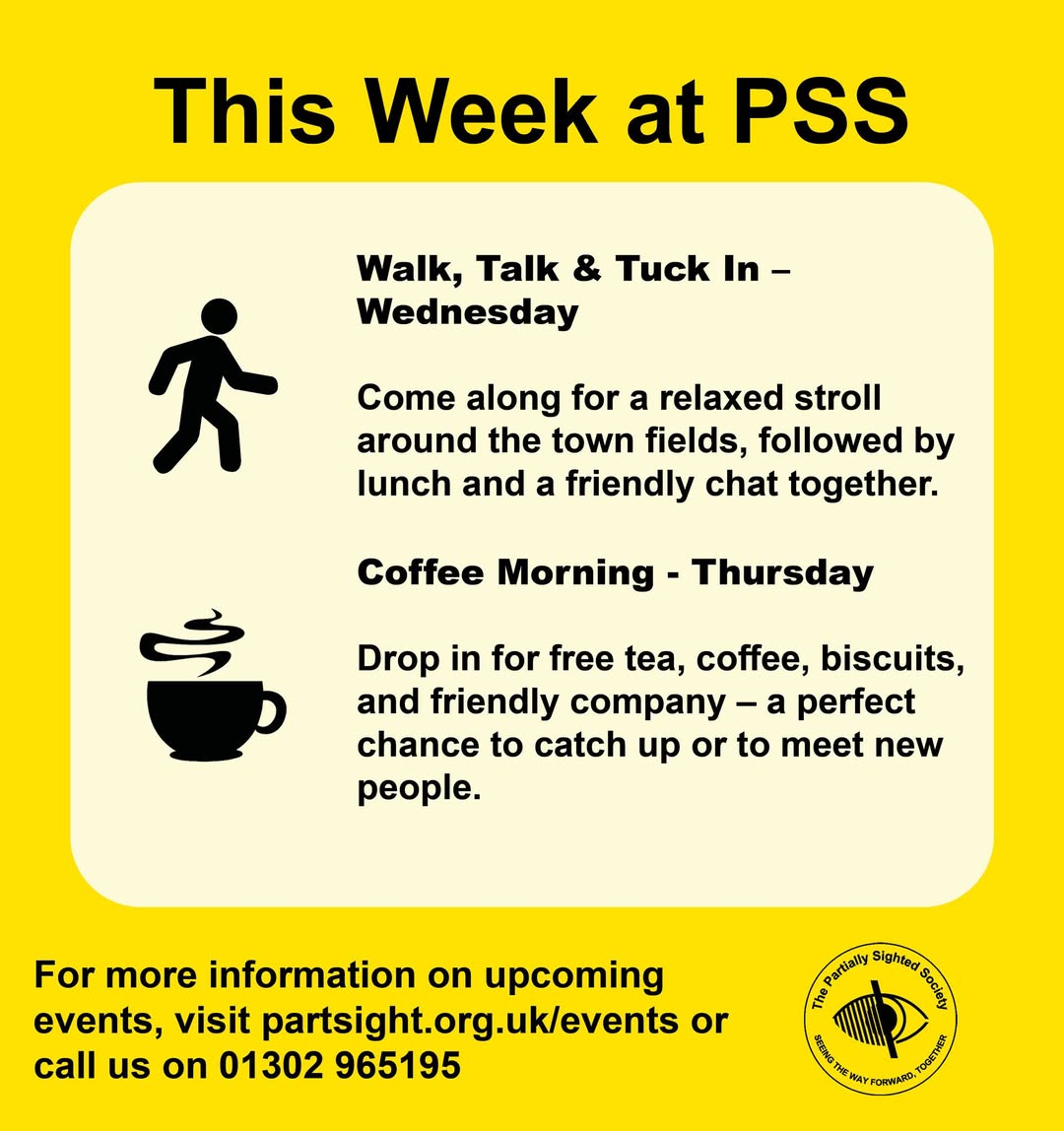 This Week at PSS

Walk, Talk & Tuck In – Wednesday

Come along for a relaxed stroll around the town fields, followed by lunch and a friendly chat together.

Coffee Morning - Thursday

Drop in for free tea, coffee, biscuits, and friendly company – a perfect chance to catch up or to meet new people.

For more information on upcoming events, visit partsight.org.uk/events or call us on 01302 965195

The Partially Sighted Society
SEEING THE WAY FORWARD, TOGETHER